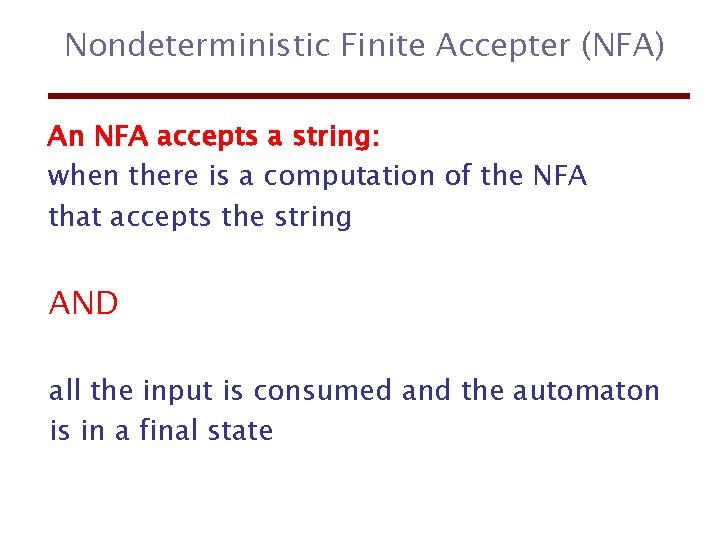 Nondeterministic Finite Accepter (NFA)

An NFA accepts a string:
when there is a computation of the NFA that accepts the string

AND

all the input is consumed and the automaton is in a final state